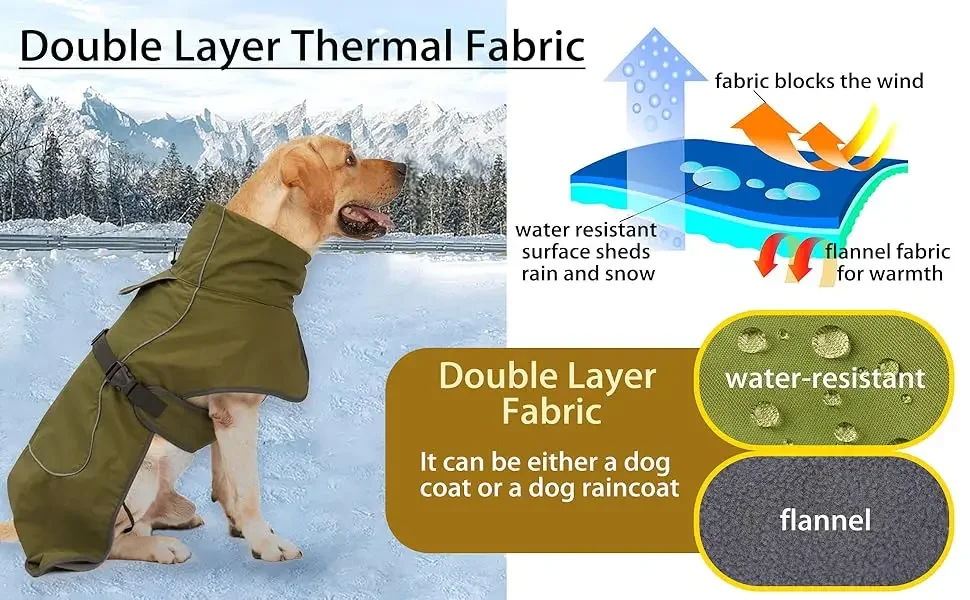 Double Layer Thermal Fabric

fabric blocks the wind

water resistant surface sheds rain and snow

flannel fabric for warmth

Double Layer Fabric

It can be either a dog coat or a dog raincoat

water-resistant

flannel